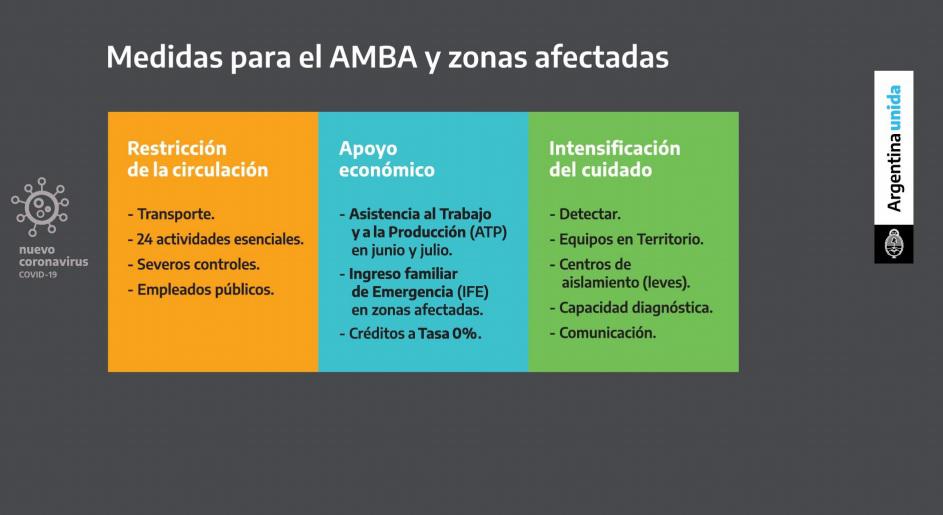 Medidas para el AMBA y zonas afectadas

nuevo coronavirus
COVID-19

Restricción de la circulación

- Transporte.
- 24 actividades esenciales.
- Severos controles.
- Empleados públicos.

Apoyo económico

- Asistencia al Trabajo y a la Producción (ATP) en junio y julio.
- Ingreso familiar de Emergencia (IFE) en zonas afectadas.
- Créditos a Tasa 0%.

Intensificación del cuidado

- Detectar.
- Equipos en Territorio.
- Centros de aislamiento (leves).
- Capacidad diagnóstica.
- Comunicación.

Argentina unida